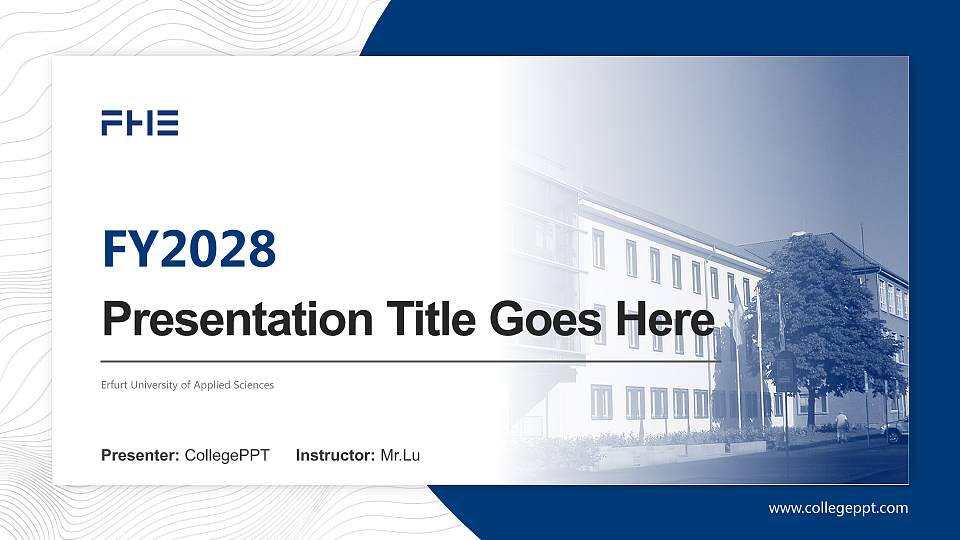 FHE

FY2028

Presentation Title Goes Here

Erfurt University of Applied Sciences

Presenter: CollegePPT Instructor: Mr.Lu

www.collegeppt.com